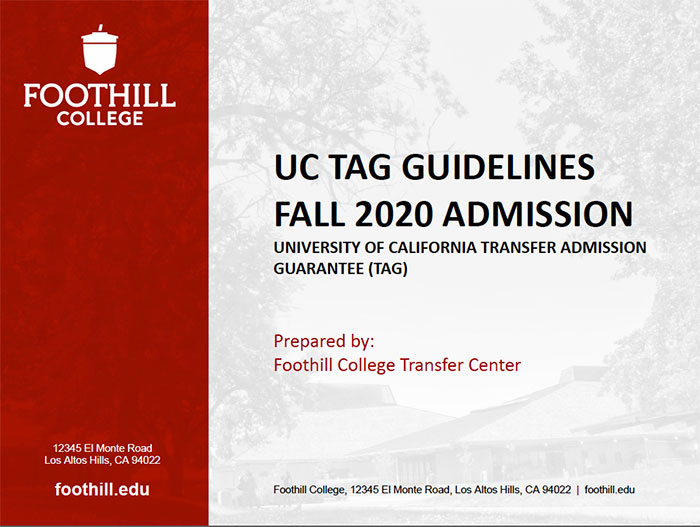 FOOTHILL COLLEGE

12345 El Monte Road
Los Altos Hills, CA 94022

foothill.edu

UC TAG GUIDELINES
FALL 2020 ADMISSION
UNIVERSITY OF CALIFORNIA TRANSFER ADMISSION GUARANTEE (TAG)

Prepared by:
Foothill College Transfer Center

Foothill College, 12345 El Monte Road, Los Altos Hills, CA 94022 | foothill.edu